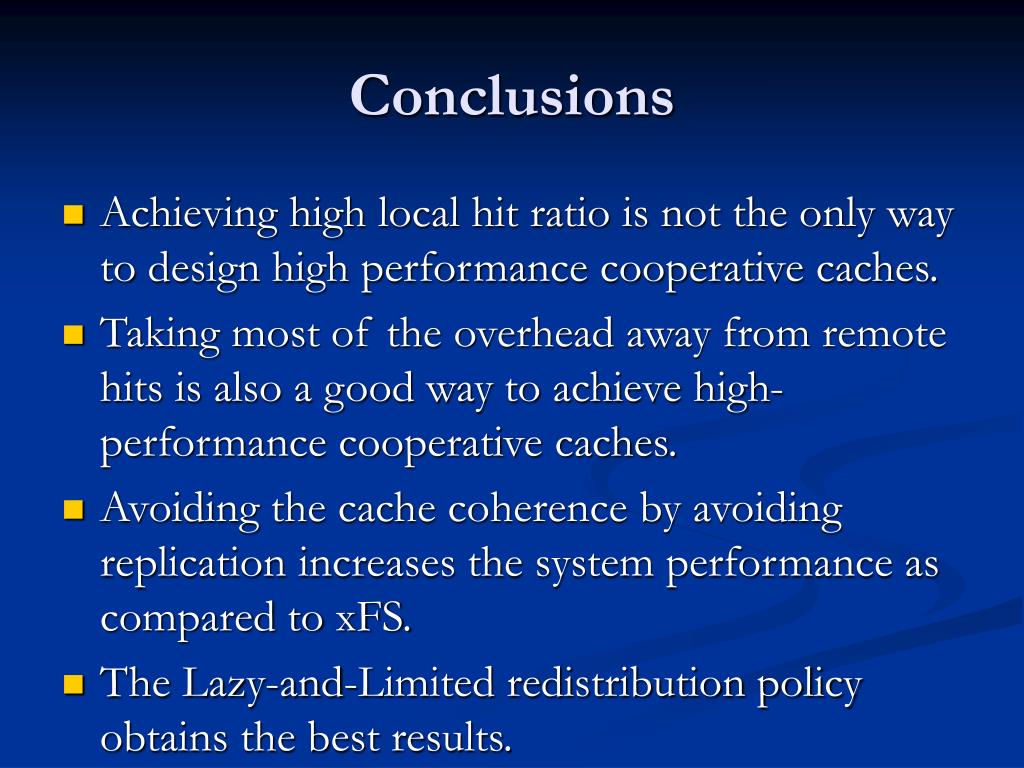 Conclusions

Achieving high local hit ratio is not the only way to design high performance cooperative caches.

Taking most of the overhead away from remote hits is also a good way to achieve high-performance cooperative caches.

Avoiding the cache coherence by avoiding replication increases the system performance as compared to xFS.

The Lazy-and-Limited redistribution policy obtains the best results.